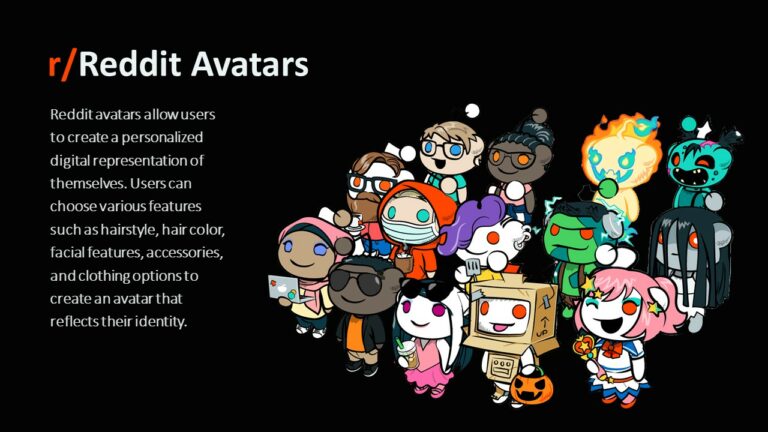 r/Reddit Avatars

Reddit avatars allow users to create a personalized digital representation of themselves. Users can choose various features such as hairstyle, hair color, facial features, accessories, and clothing options to create an avatar that reflects their identity.

UP